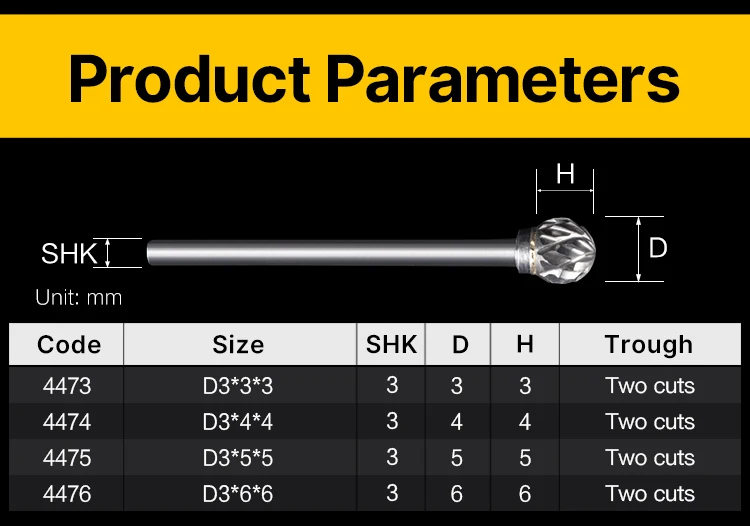 Product Parameters

H

SHK

D

Unit: mm

| Code | Size | SHK | D | H | Trough |
|---|---|---|---|---|---|
| 4473 | D3*3*3 | 3 | 3 | 3 | Two cuts |
| 4474 | D3*4*4 | 3 | 4 | 4 | Two cuts |
| 4475 | D3*5*5 | 3 | 5 | 5 | Two cuts |
| 4476 | D3*6*6 | 3 | 6 | 6 | Two cuts |